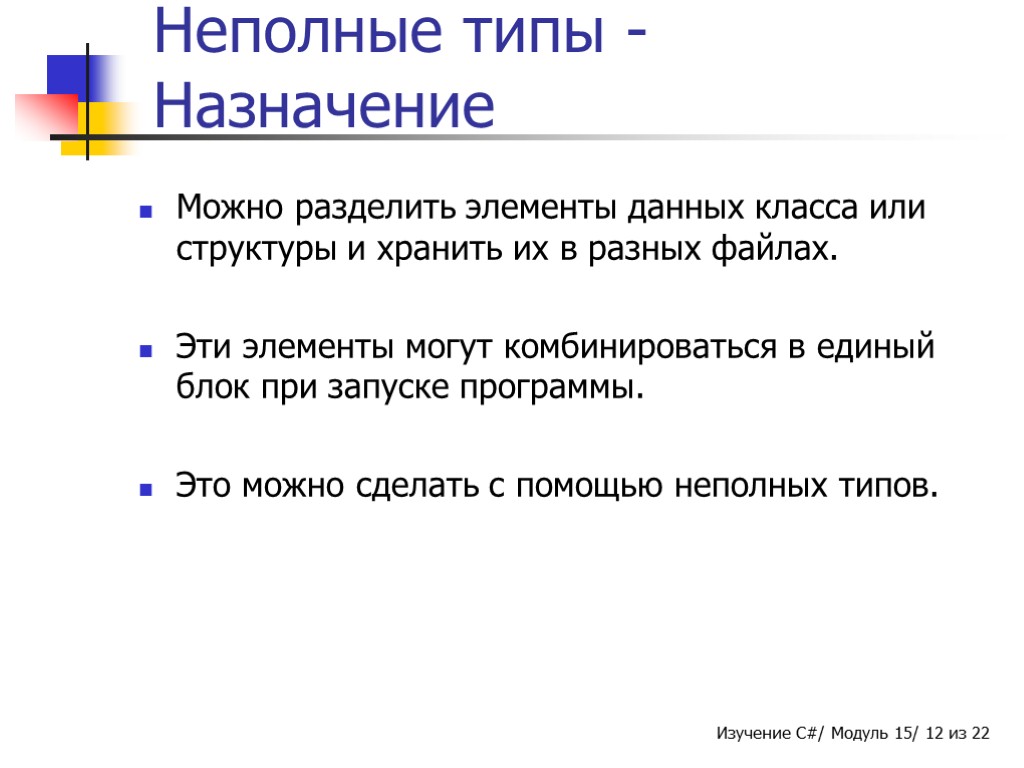 Неполные типы - Назначение

Можно разделить элементы данных класса или структуры и хранить их в разных файлах.

Эти элементы могут комбинироваться в единый блок при запуске программы.

Это можно сделать с помощью неполных типов.

Изучение C#/ Модуль 15/ 12 из 22